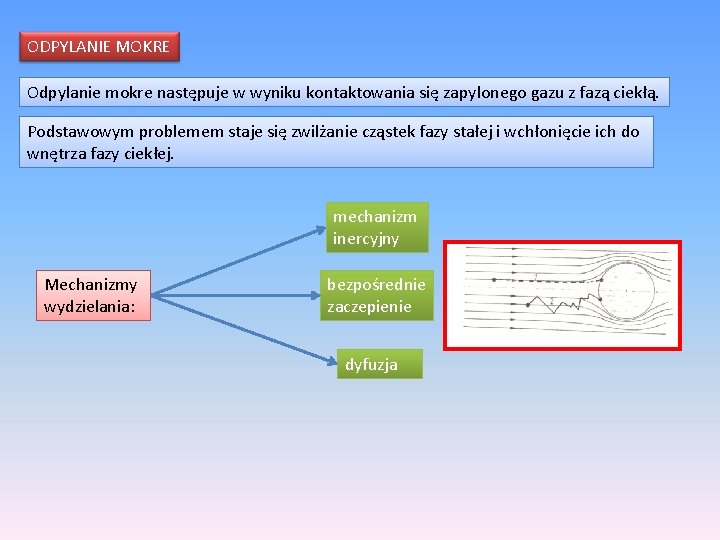 ODPYLANIE MOKRE

Odpylanie mokre następuje w wyniku kontaktowania się zapylonego gazu z fazą ciekłą.

Podstawowym problemem staje się zwilżanie cząstek fazy stałej i wchłonięcie ich do wnętrza fazy ciekłej.

Mechanizmy wydzielania:

mechanizm inercyjny

bezpośrednie zaczepienie

dyfuzja